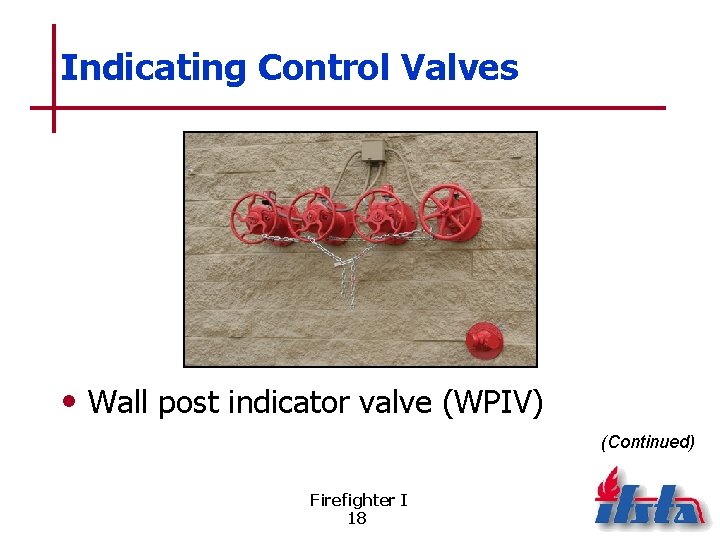 Indicating Control Valves

• Wall post indicator valve (WPIV)

(Continued)

Firefighter I
18

ifsta